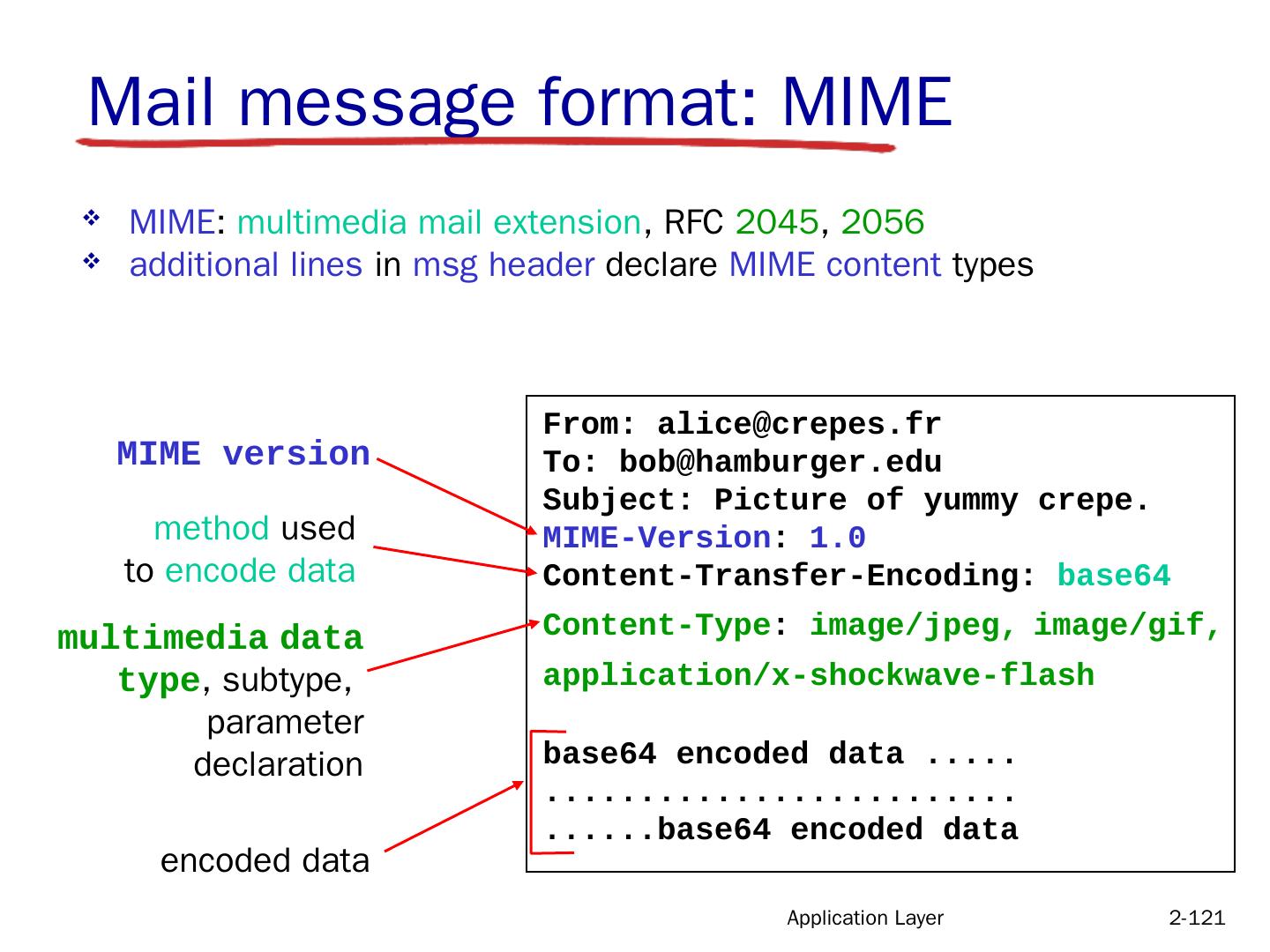 Mail message format: MIME

❖ MIME: multimedia mail extension, RFC 2045, 2056
❖ additional lines in msg header declare MIME content types

MIME version

method used to encode data

multimedia data type, subtype, parameter declaration

encoded data

From: alice@crepes.fr
To: bob@hamburger.edu
Subject: Picture of yummy crepe.
MIME-Version: 1.0
Content-Transfer-Encoding: base64
Content-Type: image/jpeg, image/gif, application/x-shockwave-flash

base64 encoded data .....
.........................
......base64 encoded data

Application Layer 2-121